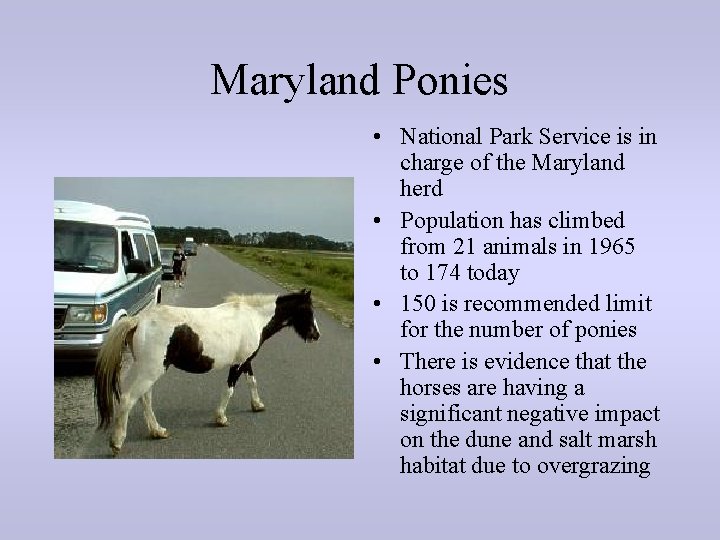 Maryland Ponies

• National Park Service is in charge of the Maryland herd
• Population has climbed from 21 animals in 1965 to 174 today
• 150 is recommended limit for the number of ponies
• There is evidence that the horses are having a significant negative impact on the dune and salt marsh habitat due to overgrazing